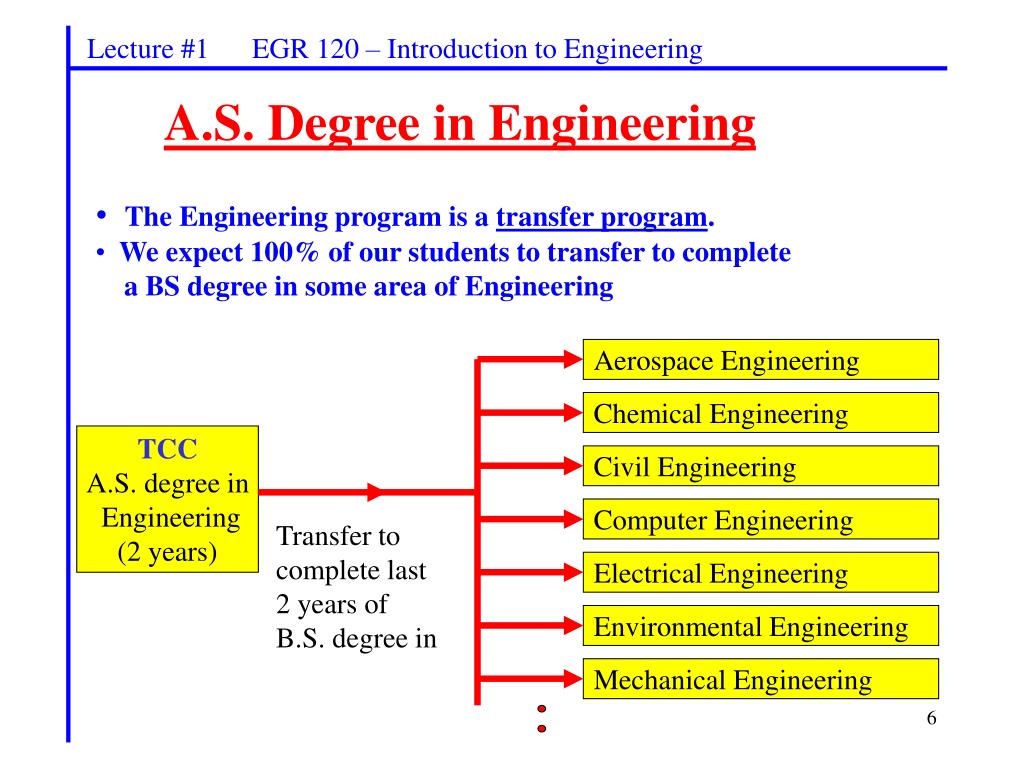 Lecture #1 EGR 120 – Introduction to Engineering

A.S. Degree in Engineering

• The Engineering program is a transfer program.
• We expect 100% of our students to transfer to complete a BS degree in some area of Engineering

TCC
A.S. degree in Engineering (2 years)

Transfer to complete last 2 years of B.S. degree in

Aerospace Engineering
Chemical Engineering
Civil Engineering
Computer Engineering
Electrical Engineering
Environmental Engineering
Mechanical Engineering

6